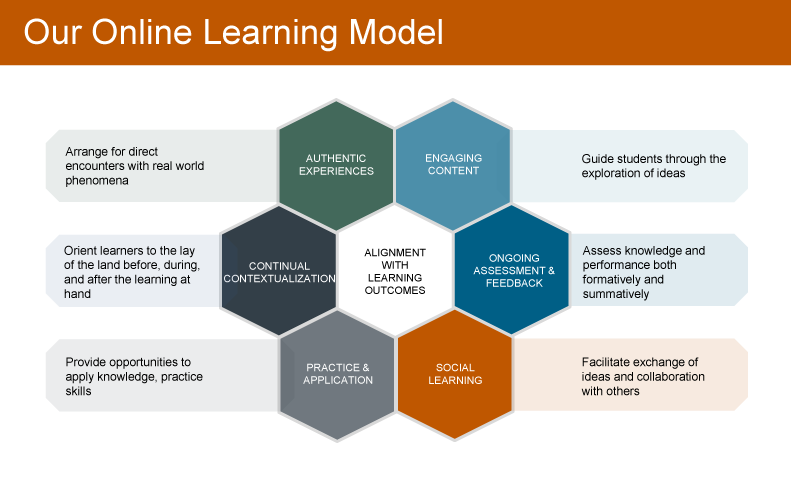 Our Online Learning Model

Arrange for direct encounters with real world phenomena

AUTHENTIC EXPERIENCES

ENGAGING CONTENT

Guide students through the exploration of ideas

Orient learners to the lay of the land before, during, and after the learning at hand

CONTINUAL CONTEXTUALIZATION

ALIGNMENT WITH LEARNING OUTCOMES

ONGOING ASSESSMENT & FEEDBACK

Assess knowledge and performance both formatively and summatively

Provide opportunities to apply knowledge, practice skills

PRACTICE & APPLICATION

SOCIAL LEARNING

Facilitate exchange of ideas and collaboration with others